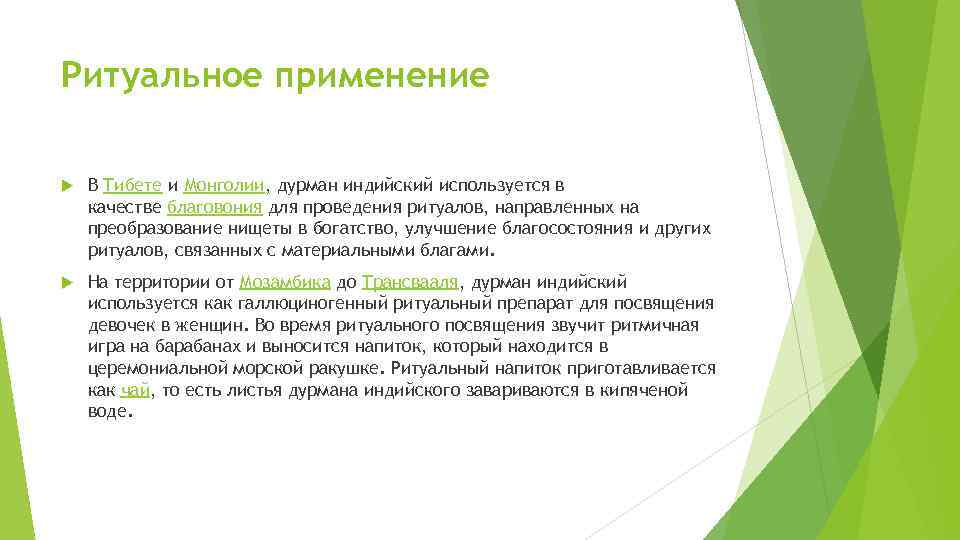 Ритуальное применение

В Тибете и Монголии, дурман индийский используется в качестве благовония для проведения ритуалов, направленных на преобразование нищеты в богатство, улучшение благосостояния и других ритуалов, связанных с материальными благами.

На территории от Мозамбика до Трансвааля, дурман индийский используется как галлюциногенный ритуальный препарат для посвящения девочек в женщин. Во время ритуального посвящения звучит ритмичная игра на барабанах и выносится напиток, который находится в церемониальной морской ракушке. Ритуальный напиток приготавливается как чай, то есть листья дурмана индийского завариваются в кипяченой воде.